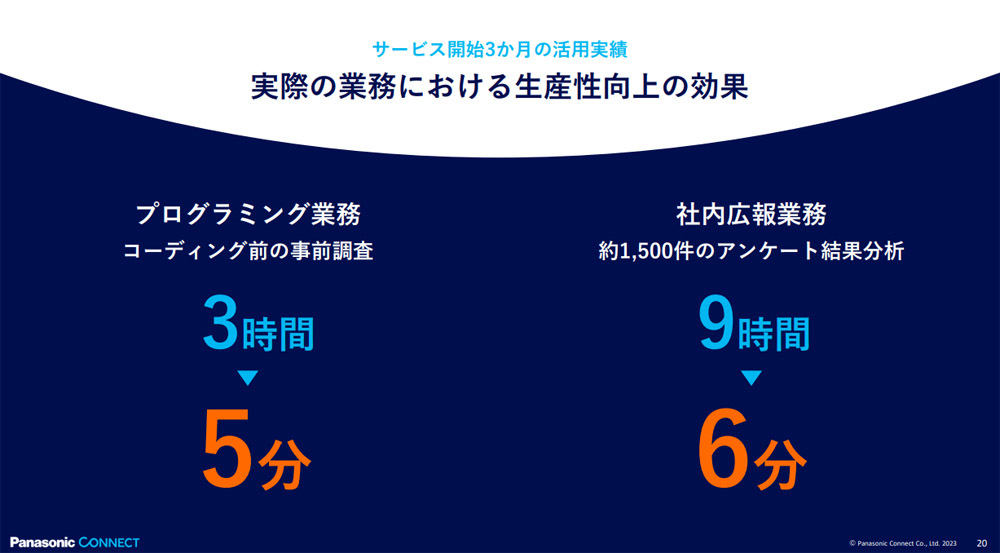 サービス開始3か月の活用実績
実際の業務における生産性向上の効果

プログラミング業務
コーディング前の事前調査

3時間
▼
5分

社内広報業務
約1,500件のアンケート結果分析

9時間
▼
6分

Panasonic CONNECT

© Panasonic Connect Co., Ltd. 2023 20